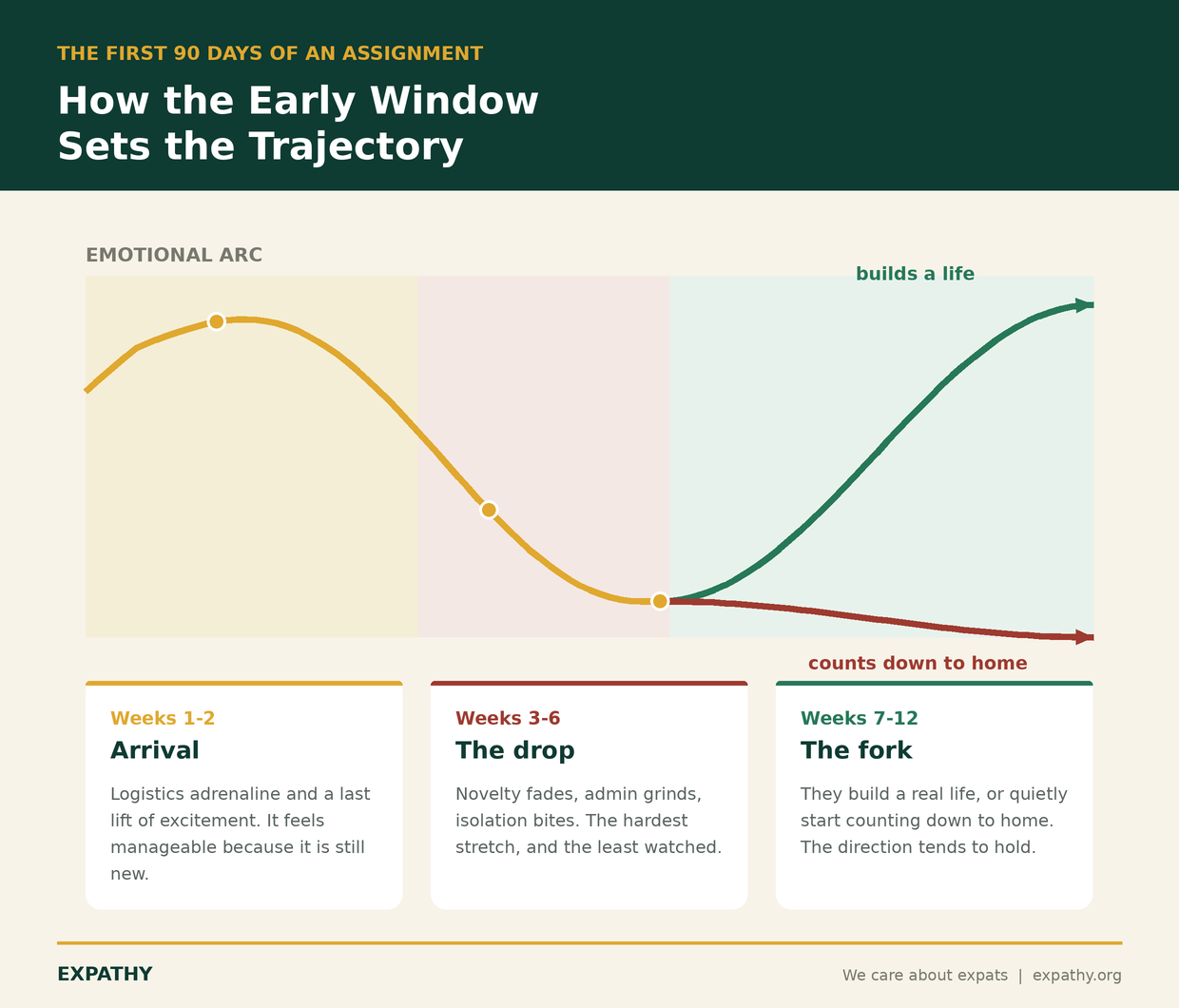 THE FIRST 90 DAYS OF AN ASSIGNMENT

How the Early Window Sets the Trajectory

EMOTIONAL ARC

builds a life

counts down to home

Weeks 1-2
Arrival
Logistics adrenaline and a last lift of excitement. It feels manageable because it is still new.

Weeks 3-6
The drop
Novelty fades, admin grinds, isolation bites. The hardest stretch, and the least watched.

Weeks 7-12
The fork
They build a real life, or quietly start counting down to home. The direction tends to hold.

EXPATHY

We care about expats | expathy.org